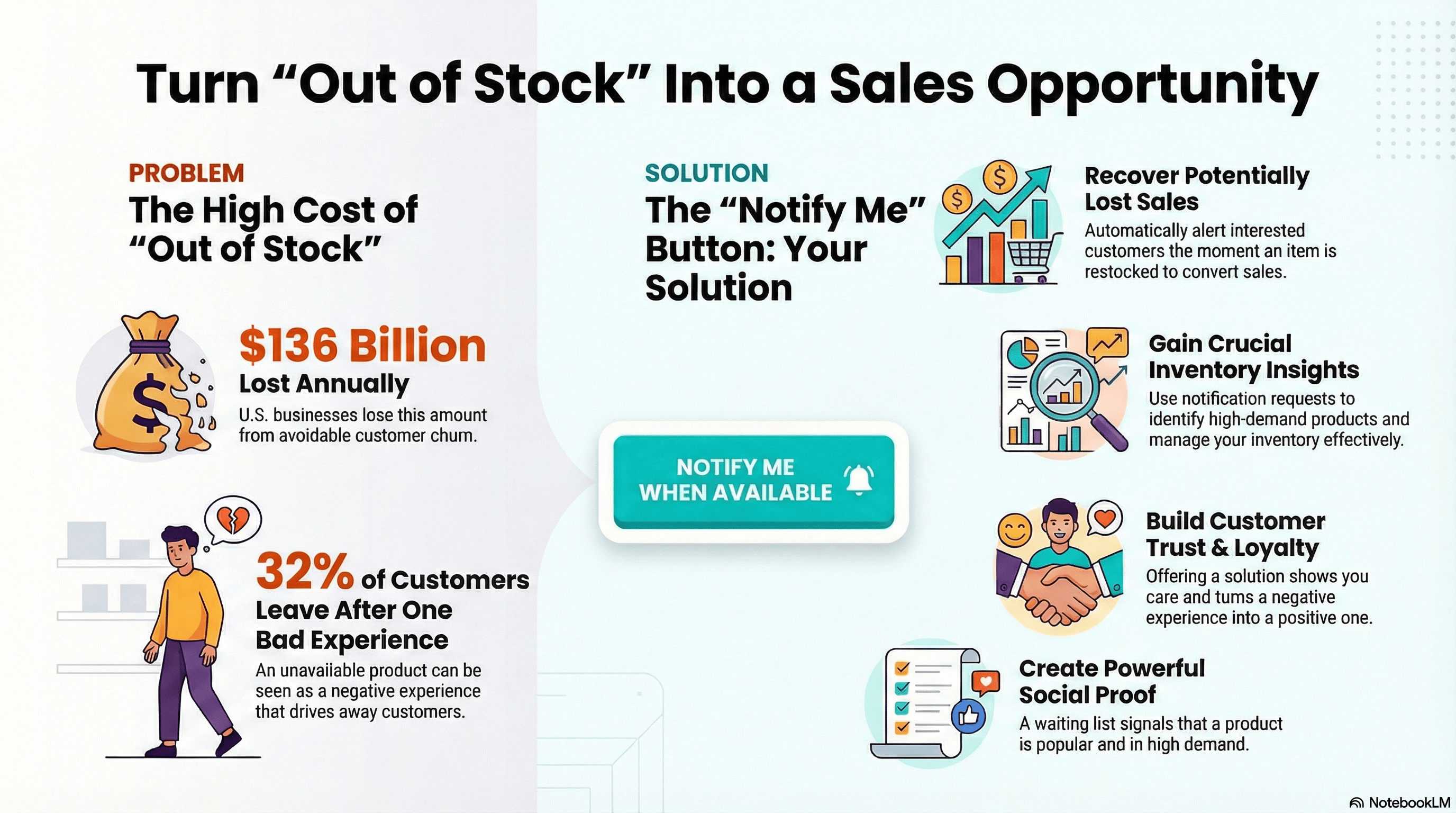 Turn “Out of Stock” Into a Sales Opportunity

PROBLEM
The High Cost of “Out of Stock”

$136 Billion
Lost Annually
U.S. businesses lose this amount from avoidable customer chum.

32% of Customers
Leave After One Bad Experience
An unavailable product can be seen as a negative experience that drives away customers.

SOLUTION
The “Notify Me” Button: Your Solution

NOTIFY ME WHEN AVAILABLE

Recover Potentially Lost Sales
Automatically alert interested customers the moment an item is restocked to convert sales.

Gain Crucial Inventory Insights
Use notification requests to identify high-demand products and manage your inventory effectively.

Build Customer Trust & Loyalty
Offering a solution shows you care and tums a negative experience into a positive one.

Create Powerful Social Proof
A waiting list signals that a product is popular and in high demand.

NotebookLM